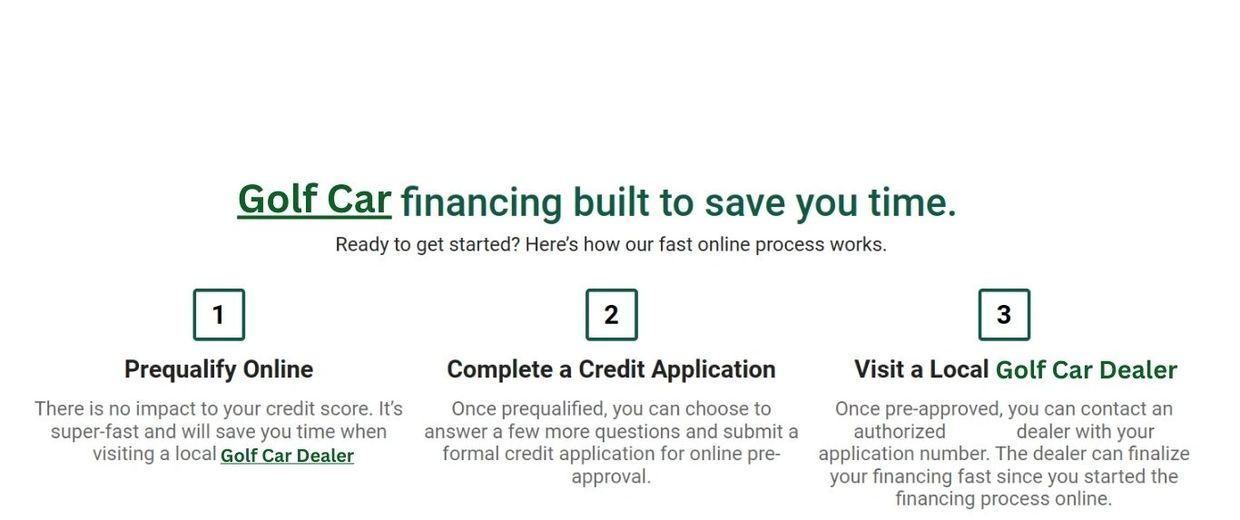 Golf Car financing built to save you time.

Ready to get started? Here's how our fast online process works.

1

Prequalify Online

There is no impact to your credit score. It's super-fast and will save you time when visiting a local Golf Car Dealer

2

Complete a Credit Application

Once prequalified, you can choose to answer a few more questions and submit a formal credit application for online pre-approval.

3

Visit a Local Golf Car Dealer

Once pre-approved, you can contact an authorized dealer with your application number. The dealer can finalize your financing fast since you started the financing process online.